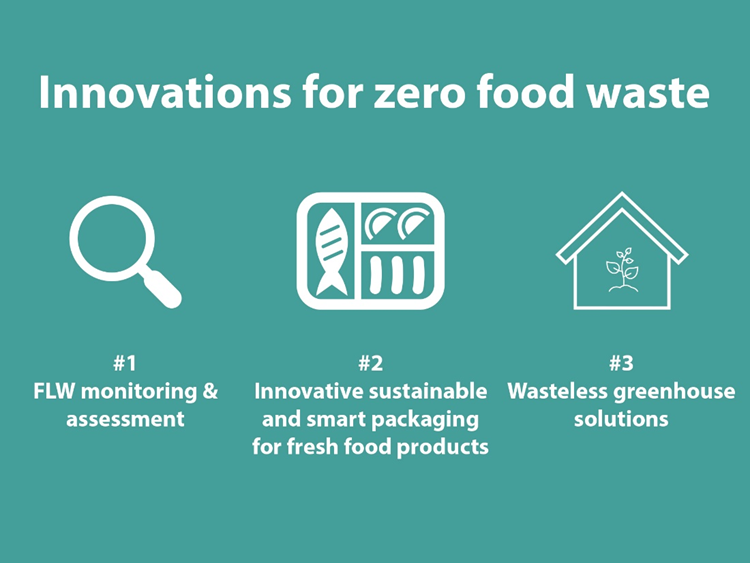 Innovations for zero food waste

#1
FLW monitoring & assessment

#2
Innovative sustainable and smart packaging for fresh food products

#3
Wasteless greenhouse solutions